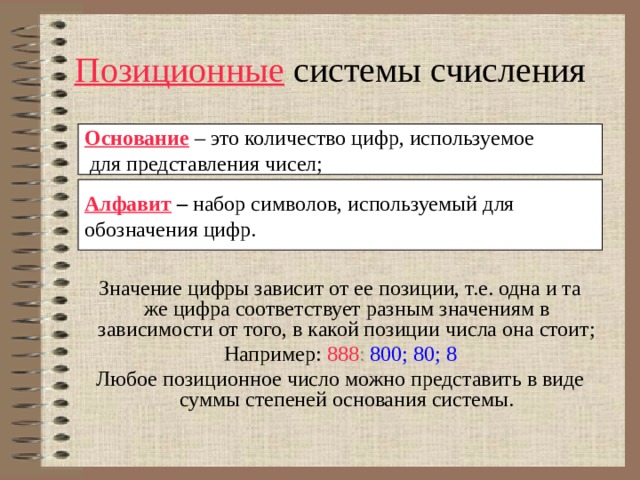 Позиционные системы счисления

Основание – это количество цифр, используемое для представления чисел;

Алфавит – набор символов, используемый для обозначения цифр.

Значение цифры зависит от ее позиции, т.е. одна и та же цифра соответствует разным значениям в зависимости от того, в какой позиции числа она стоит;

Например: 888: 800; 80; 8

Любое позиционное число можно представить в виде суммы степеней основания системы.